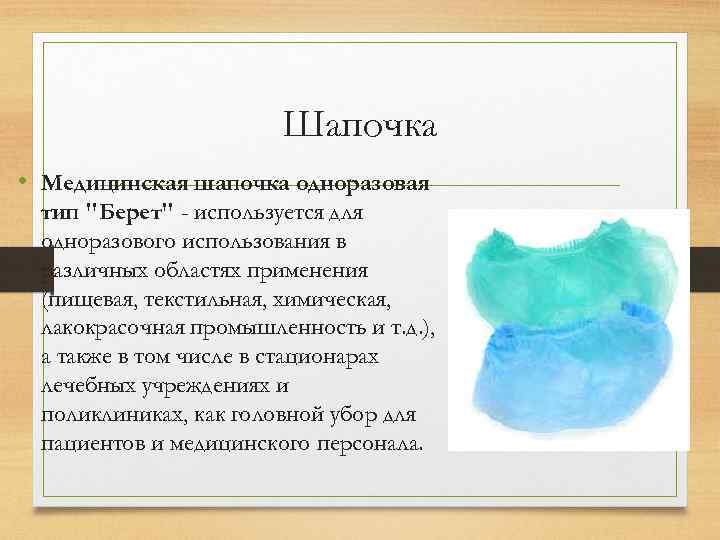 Шапочка

• Медицинская шапочка одноразовая тип "Берет" - используется для одноразового использования в различных областях применения (пищевая, текстильная, химическая, лакокрасочная промышленность и т.д.), а также в том числе в стационарах лечебных учреждениях и поликлиниках, как головной убор для пациентов и медицинского персонала.